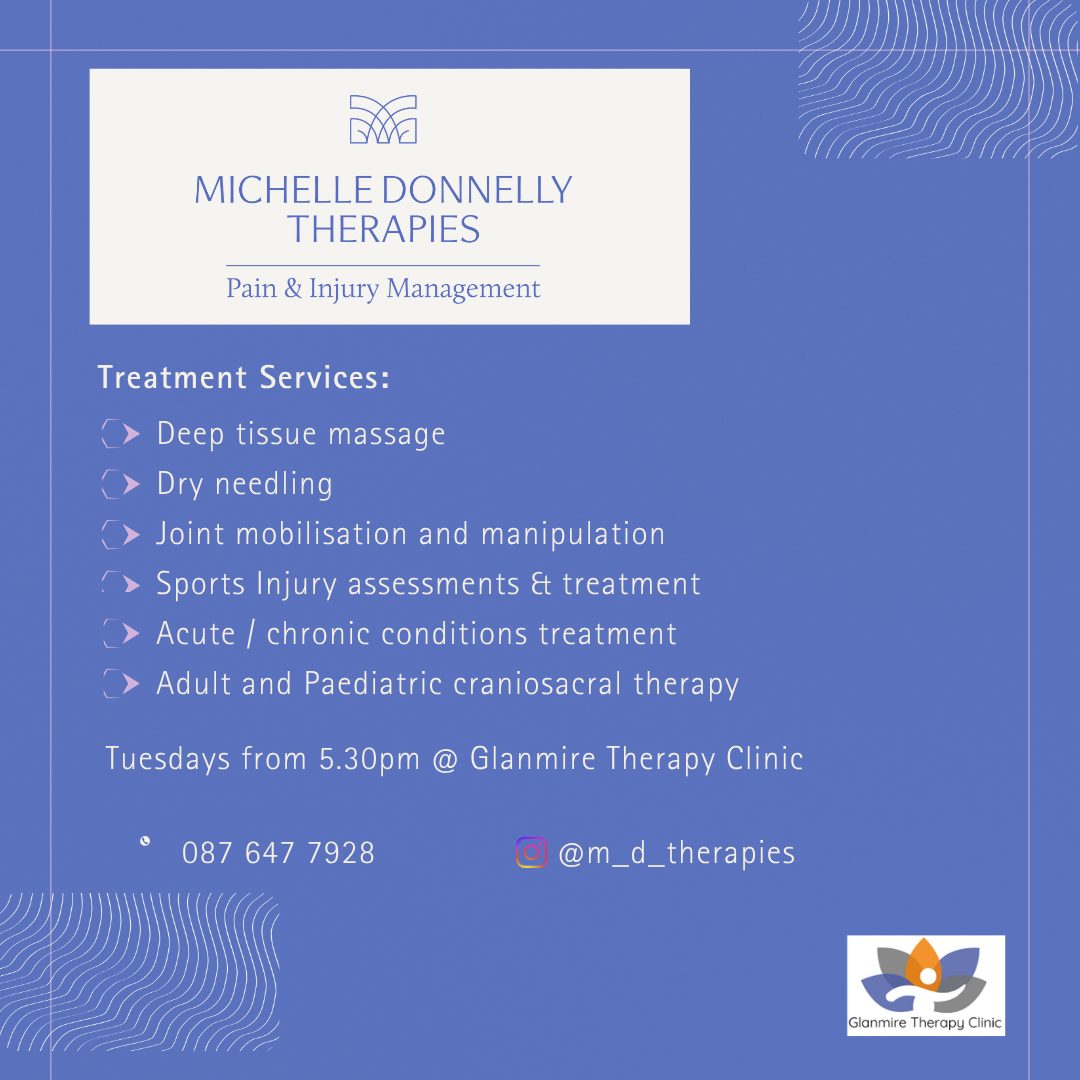 MICHELLE DONNELLY THERAPIES

Pain & Injury Management

Treatment Services:

Deep tissue massage

Dry needling

Joint mobilisation and manipulation

Sports Injury assessments & treatment

Acute / chronic conditions treatment

Adult and Paediatric craniosacral therapy

Tuesdays from 5.30pm @ Glanmire Therapy Clinic

087 647 7928

@m_d_therapies

Glanmire Therapy Clinic